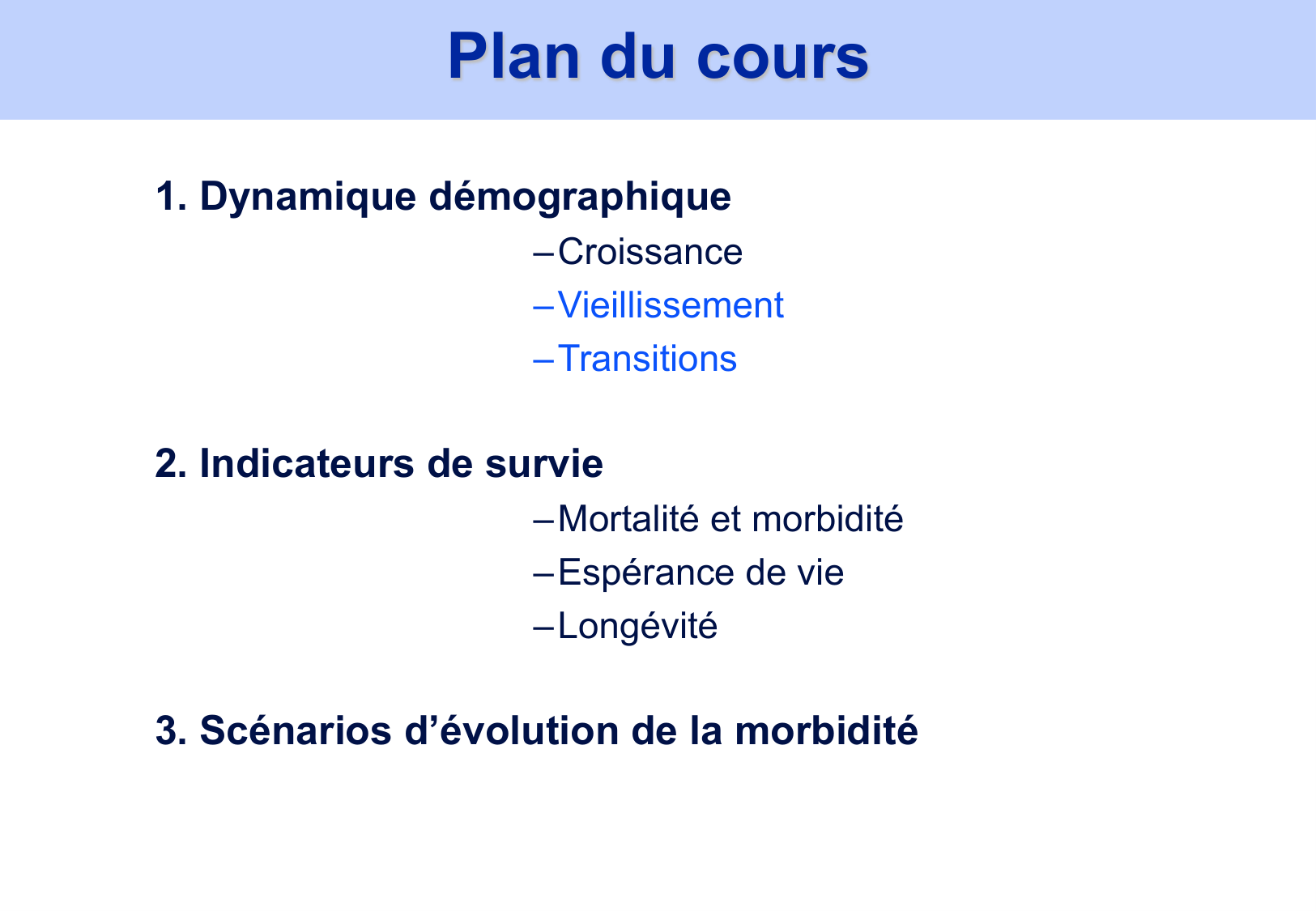 Plan du cours

1. Dynamique démographique

– Croissance
– Vieillissement
– Transitions

2. Indicateurs de survie

– Mortalité et morbidité
– Espérance de vie
– Longévité

3. Scénarios d’évolution de la morbidité